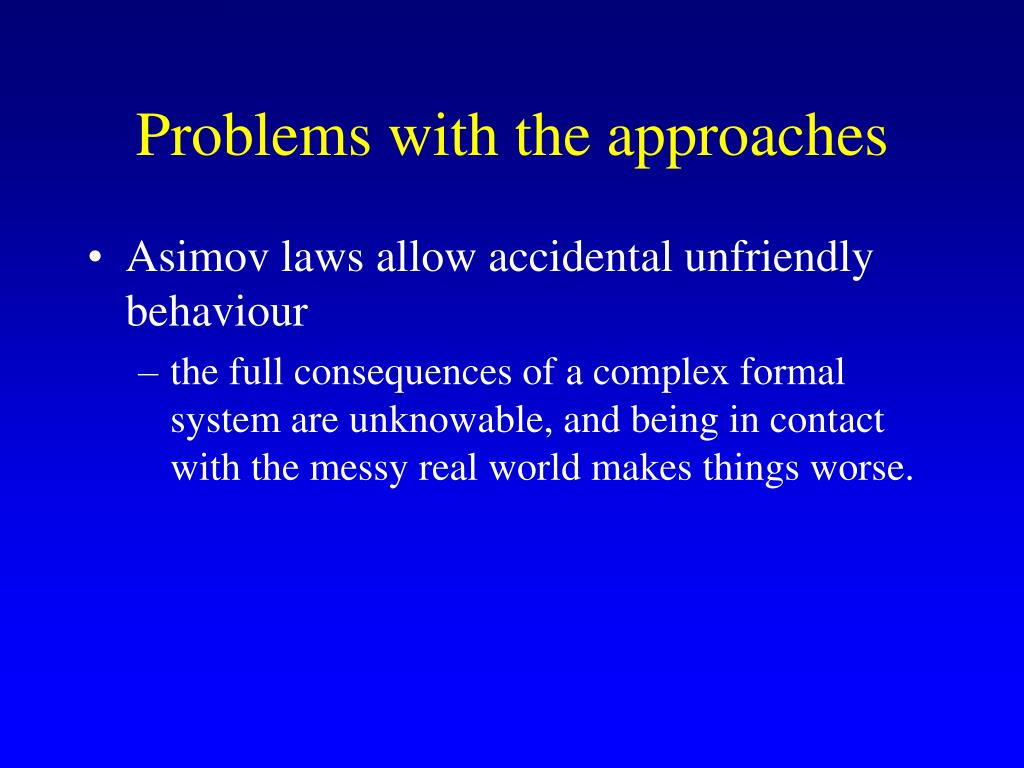 Problems with the approaches

• Asimov laws allow accidental unfriendly behaviour

– the full consequences of a complex formal system are unknowable, and being in contact with the messy real world makes things worse.